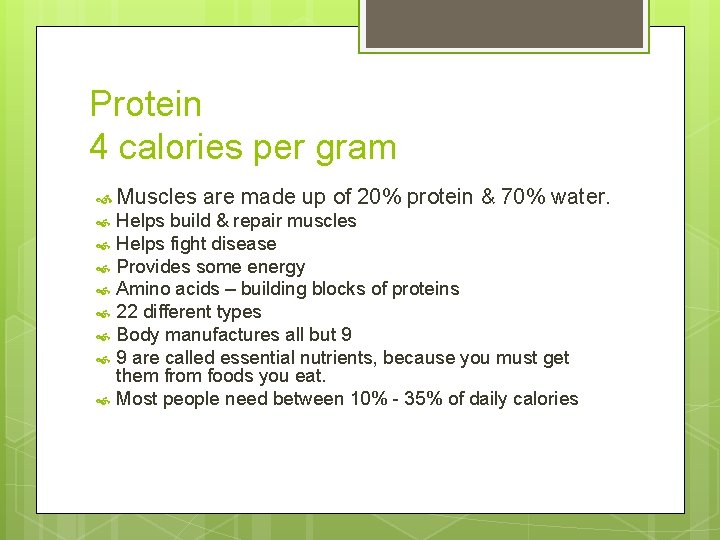 Protein
4 calories per gram

Muscles are made up of 20% protein & 70% water.
Helps build & repair muscles
Helps fight disease
Provides some energy
Amino acids – building blocks of proteins
22 different types
Body manufactures all but 9
9 are called essential nutrients, because you must get them from foods you eat.
Most people need between 10% - 35% of daily calories